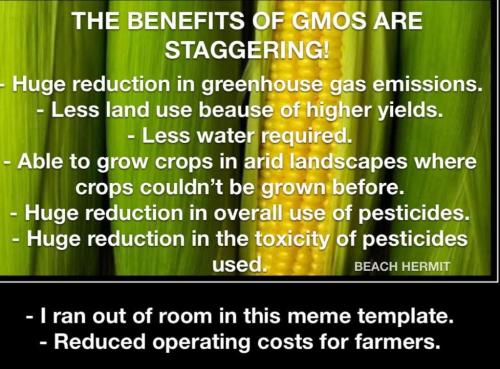 THE BENEFITS OF GMOS ARE STAGGERING!

- Huge reduction in greenhouse gas emissions.
- Less land use beause of higher yields.
- Less water required.
- Able to grow crops in arid landscapes where crops couldn't be grown before.
- Huge reduction in overall use of pesticides.
- Huge reduction in the toxicity of pesticides used.

BEACH HERMIT

- I ran out of room in this meme template.
- Reduced operating costs for farmers.